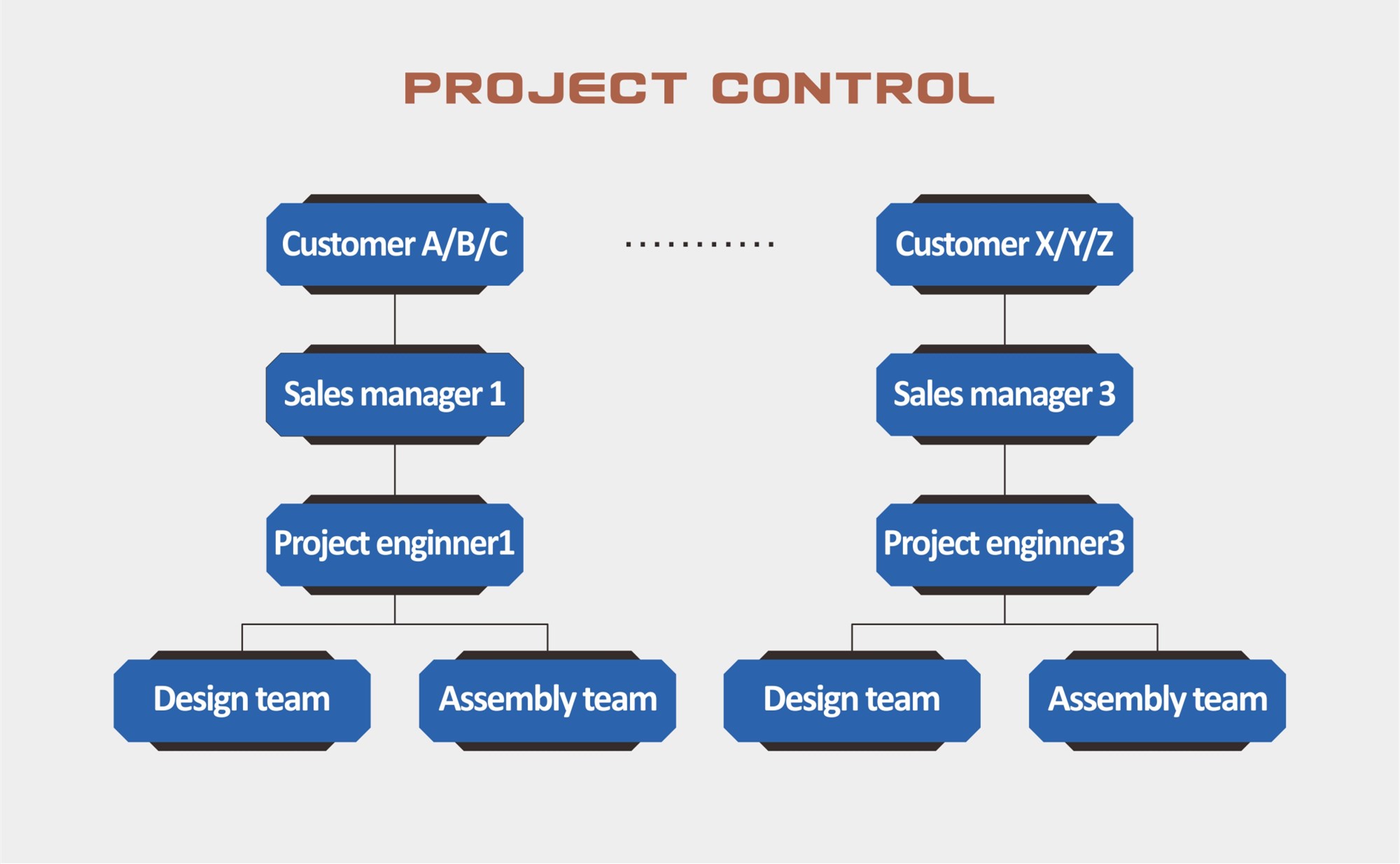 PROJECT CONTROL

Customer A/B/C

Sales manager 1

Project enginner1

Design team

Assembly team

...........

Customer X/Y/Z

Sales manager 3

Project enginner3

Design team

Assembly team